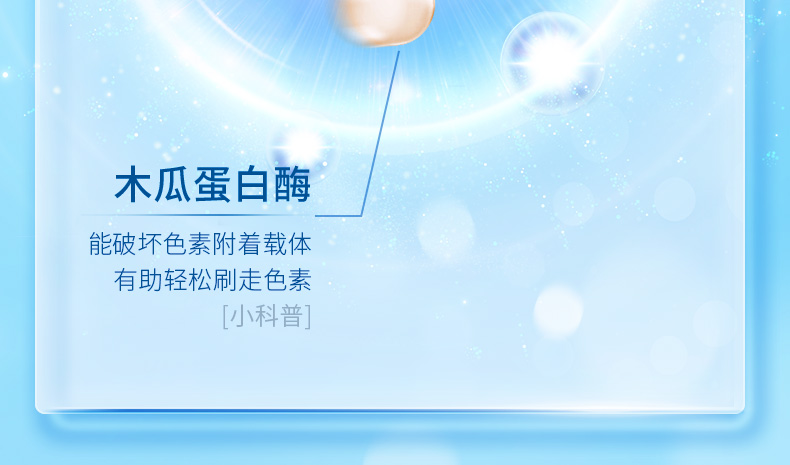 木瓜蛋白酶

能破坏色素附着载体
有助轻松刷走色素
[小科普]